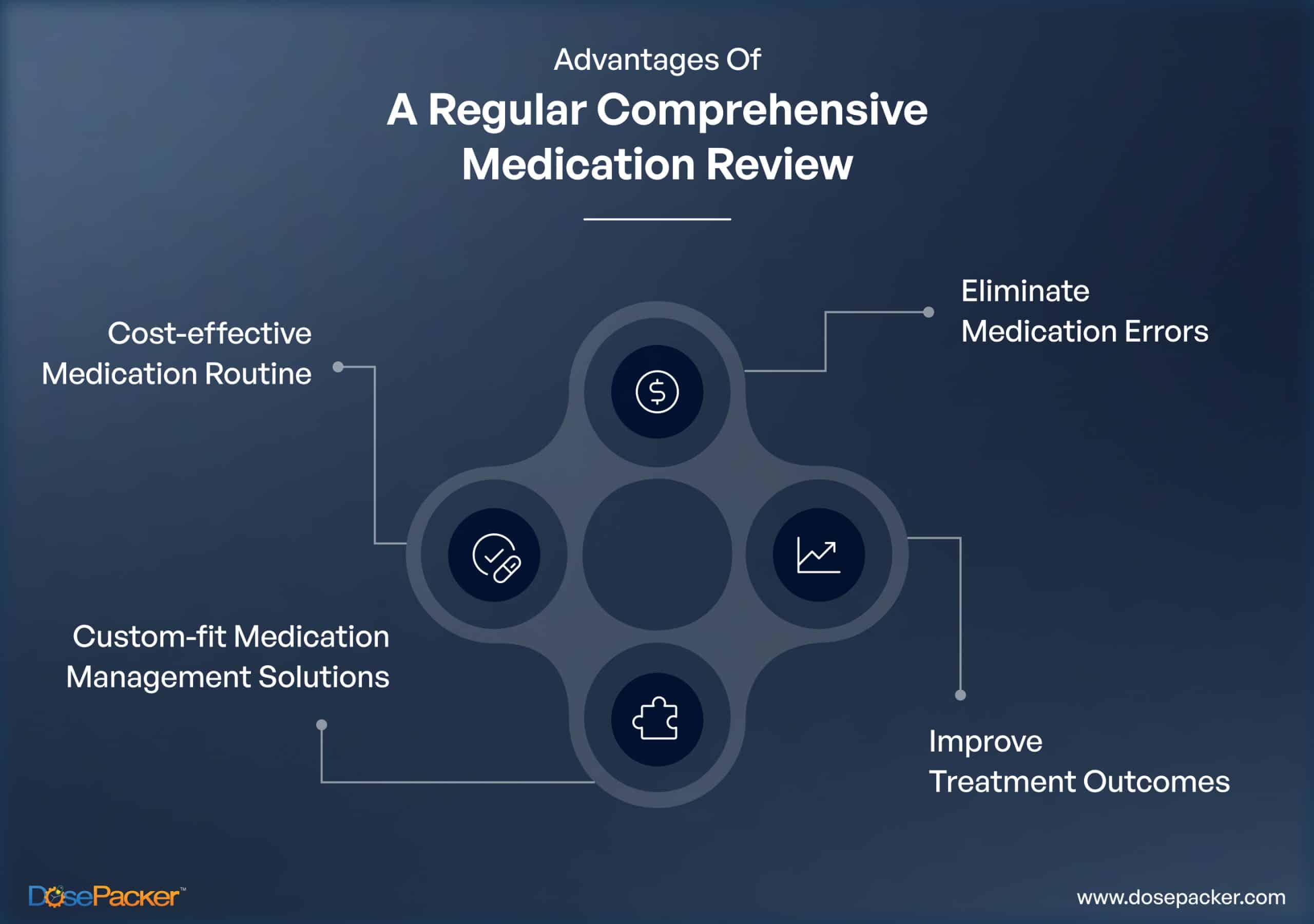 Advantages Of
A Regular Comprehensive Medication Review

Cost-effective Medication Routine

Eliminate Medication Errors

Custom-fit Medication Management Solutions

Improve Treatment Outcomes

DosePacker™

www.dosepacker.com